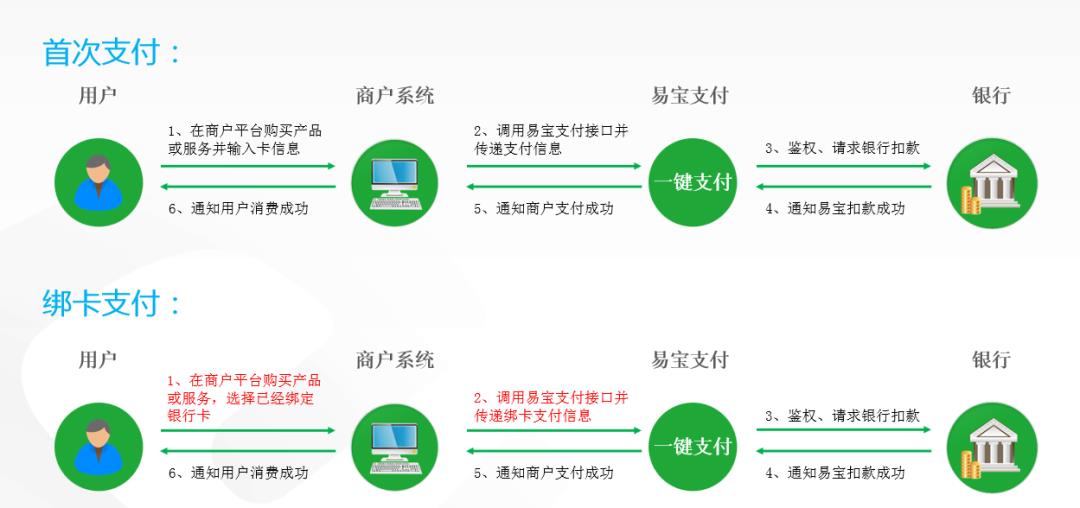 首次支付：

用户

商户系统

易宝支付

银行

1、在商户平台购买产品或服务并输入卡信息

6、通知用户消费成功

2、调用易宝支付接口并传递支付信息

5、通知商户支付成功

一键支付

3、鉴权、请求银行扣款

4、通知易宝扣款成功

绑卡支付：

用户

商户系统

易宝支付

银行

1、在商户平台购买产品或服务，选择已经绑定银行卡

6、通知用户消费成功

2、调用易宝支付接口并传递绑卡支付信息

5、通知商户支付成功

一键支付

3、鉴权、请求银行扣款

4、通知易宝扣款成功